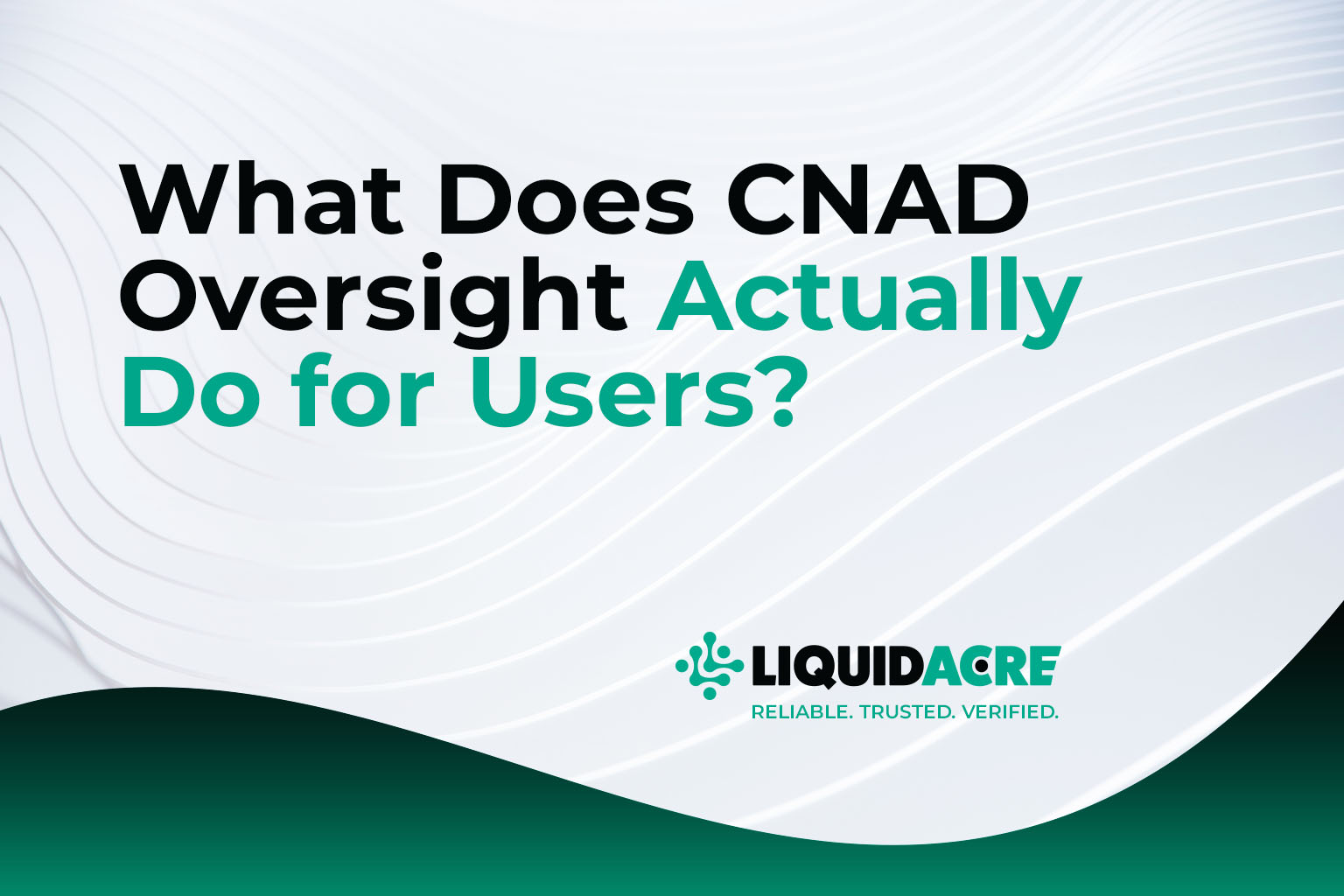 What Does CNAD Oversight Actually Do for Users?

LIQUIDACRE
RELIABLE. TRUSTED. VERIFIED.